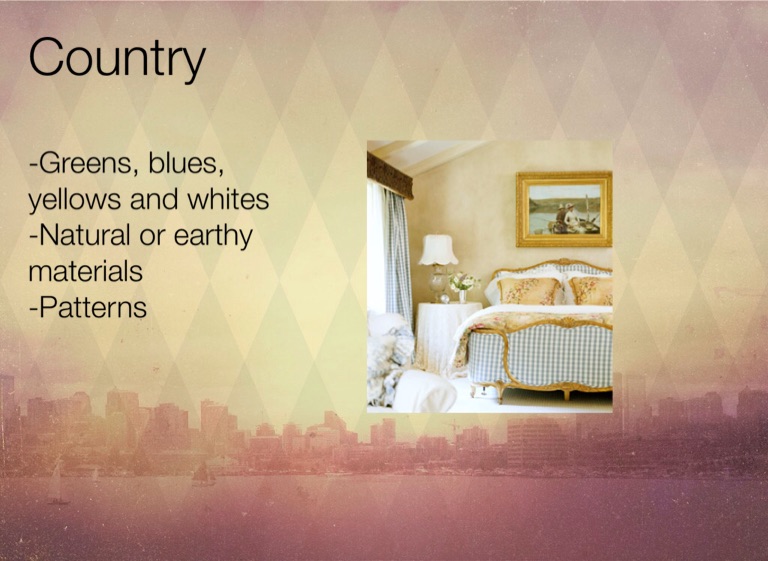 Country

-Greens, blues, yellows and whites
-Natural or earthy materials
-Patterns